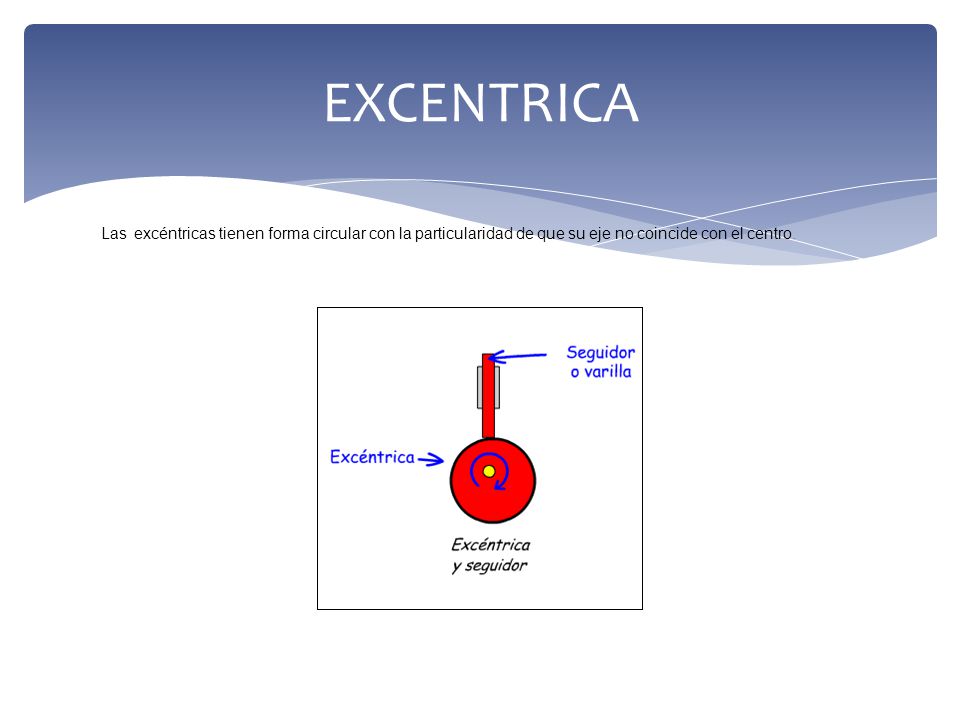 EXCENTRICA

Las excéntricas tienen forma circular con la particularidad de que su eje no coincide con el centro

Seguidor o varilla

Excéntrica

Excéntrica y seguidor